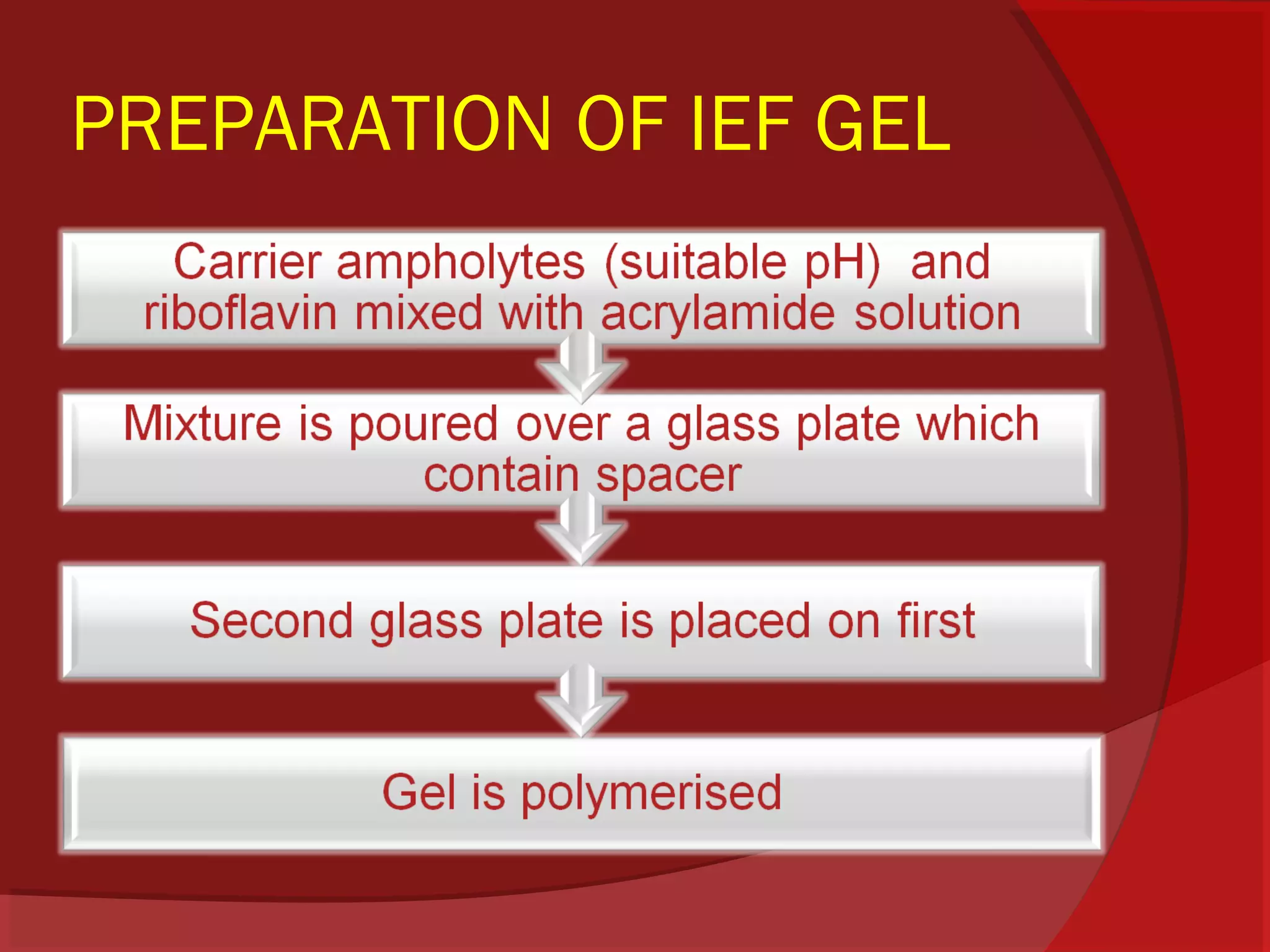 PREPARATION OF IEF GEL

Carrier ampholytes (suitable pH) and riboflavin mixed with acrylamide solution

Mixture is poured over a glass plate which contain spacer

Second glass plate is placed on first

Gel is polymerised